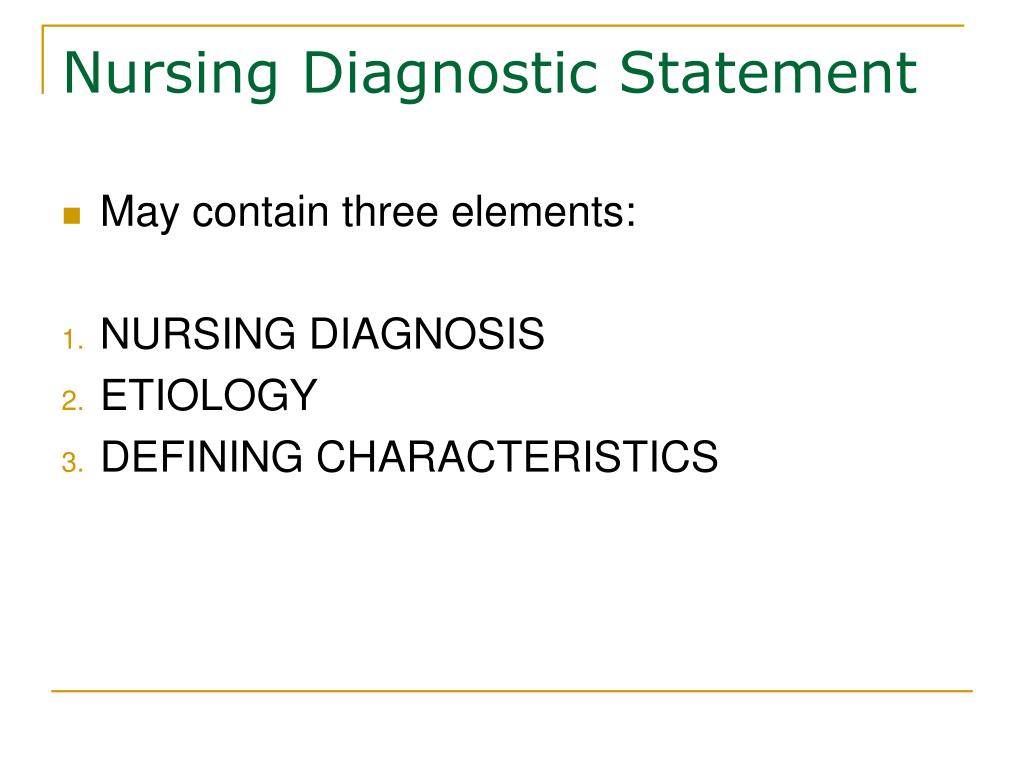 Nursing Diagnostic Statement

May contain three elements:

1. NURSING DIAGNOSIS
2. ETIOLOGY
3. DEFINING CHARACTERISTICS